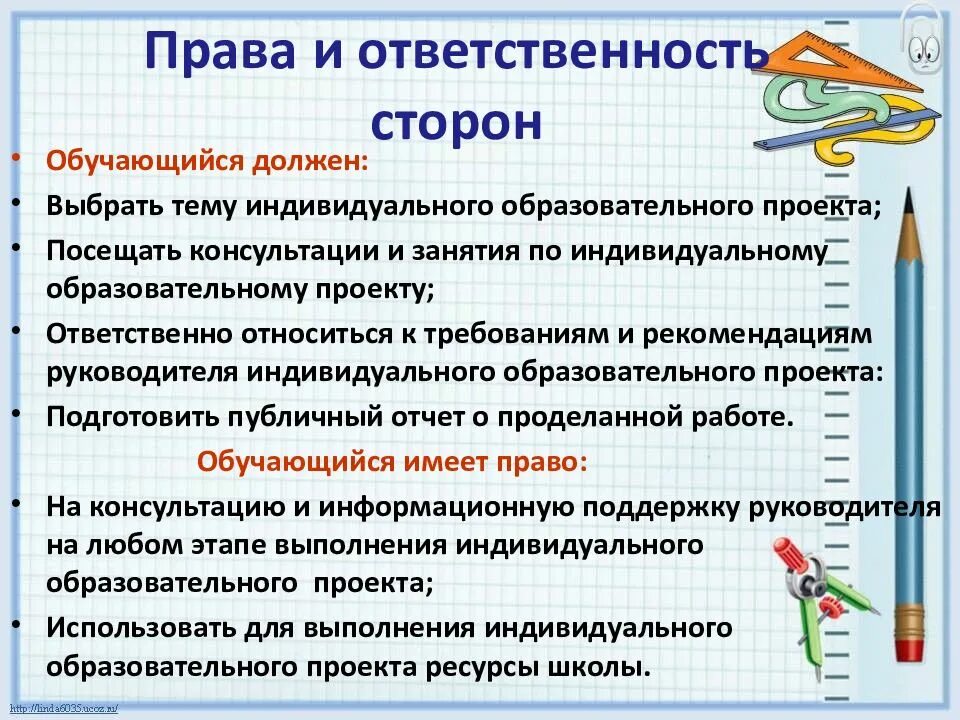 Права и ответственность сторон

• Обучающийся должен:
• Выбрать тему индивидуального образовательного проекта;
• Посещать консультации и занятия по индивидуальному образовательному проекту;
• Ответственно относиться к требованиям и рекомендациям руководителя индивидуального образовательного проекта:
• Подготовить публичный отчет о проделанной работе.

Обучающийся имеет право:
• На консультацию и информационную поддержку руководителя на любом этапе выполнения индивидуального образовательного проекта;
• Использовать для выполнения индивидуального образовательного проекта ресурсы школы.

http://linda6035.ucoz.ru/